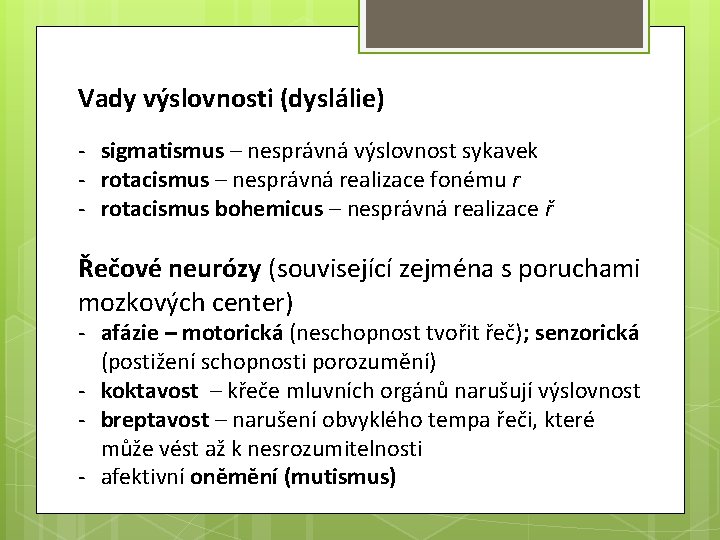 Vady výslovnosti (dyslálie)

- sigmatismus – nesprávná výslovnost sykavek
- rotacismus – nesprávná realizace fonému r
- rotacismus bohemicus – nesprávná realizace ř

Řečové neurózy (související zejména s poruchami mozkových center)
- afázie – motorická (neschopnost tvořit řeč); senzorická (postižení schopnosti porozumění)
- koktavost – křeče mluvních orgánů narušují výslovnost
- breptavost – narušení obvyklého tempa řeči, které může vést až k nesrozumitelnosti
- afektivní oněmění (mutismus)